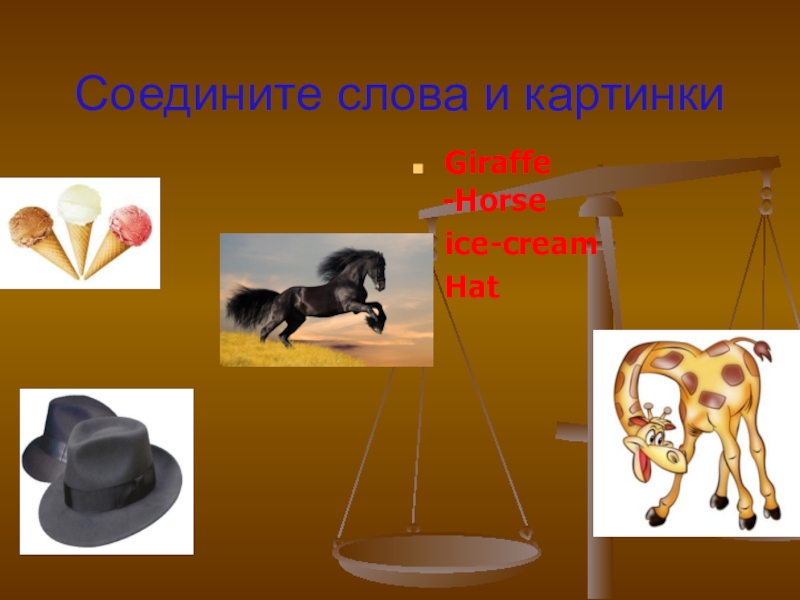 Соедините слова и картинки

Giraffe
-Horse
ice-cream
Hat